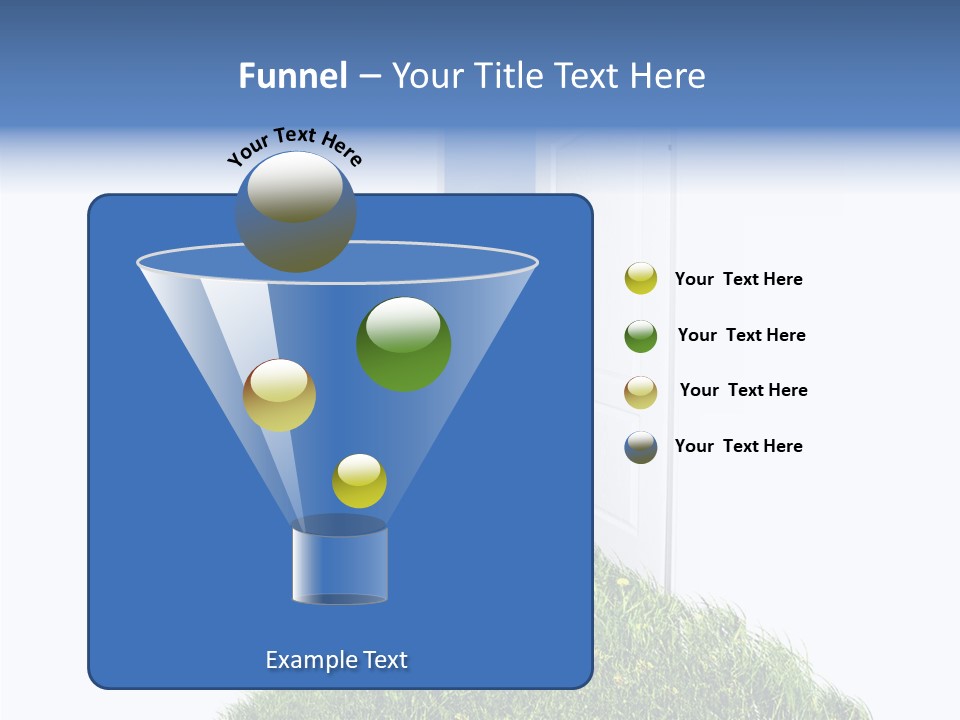 Funnel – Your Title Text Here

Your Text Here

Your Text Here

Your Text Here

Your Text Here

Your Text Here

Example Text